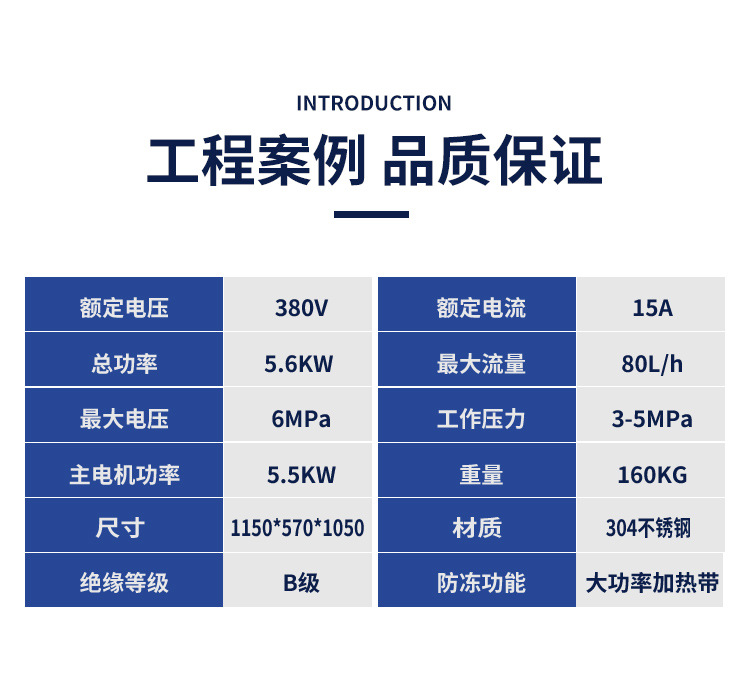 INTRODUCTION

工程案例 品质保证

| 额定电压 | 380V | 额定电流 | 15A |
|---|---|---|---|
| 总功率 | 5.6KW | 最大流量 | 80L/h |
| 最大电压 | 6MPa | 工作压力 | 3-5MPa |
| 主电机功率 | 5.5KW | 重量 | 160KG |
| 尺寸 | 1150*570*1050 | 材质 | 304不锈钢 |
| 绝缘等级 | B级 | 防冻功能 | 大功率加热带 |